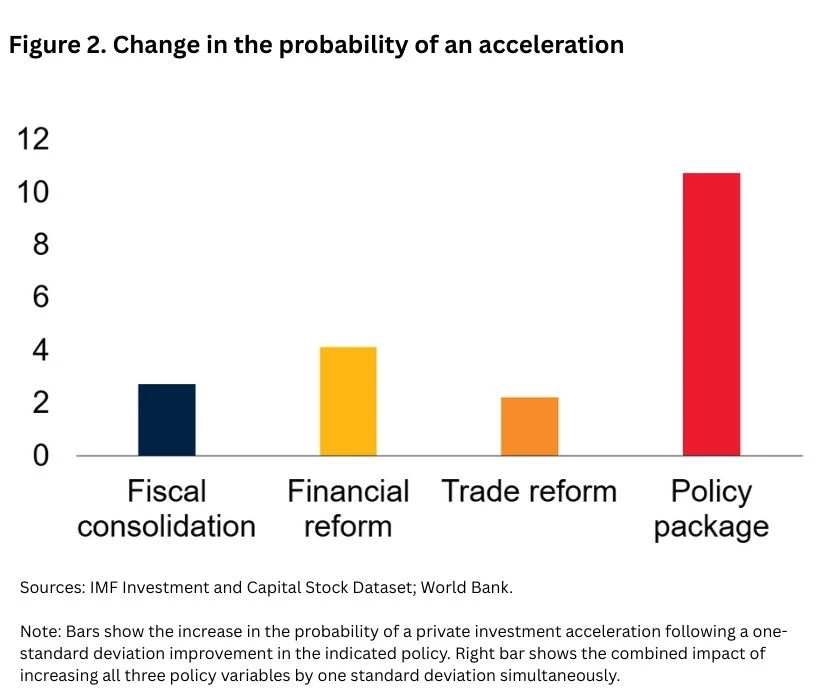 Figure 2. Change in the probability of an acceleration

12
10
8
6
4
2
0

Fiscal consolidation
Financial reform
Trade reform
Policy package

Sources: IMF Investment and Capital Stock Dataset; World Bank.

Note: Bars show the increase in the probability of a private investment acceleration following a one-standard deviation improvement in the indicated policy. Right bar shows the combined impact of increasing all three policy variables by one standard deviation simultaneously.